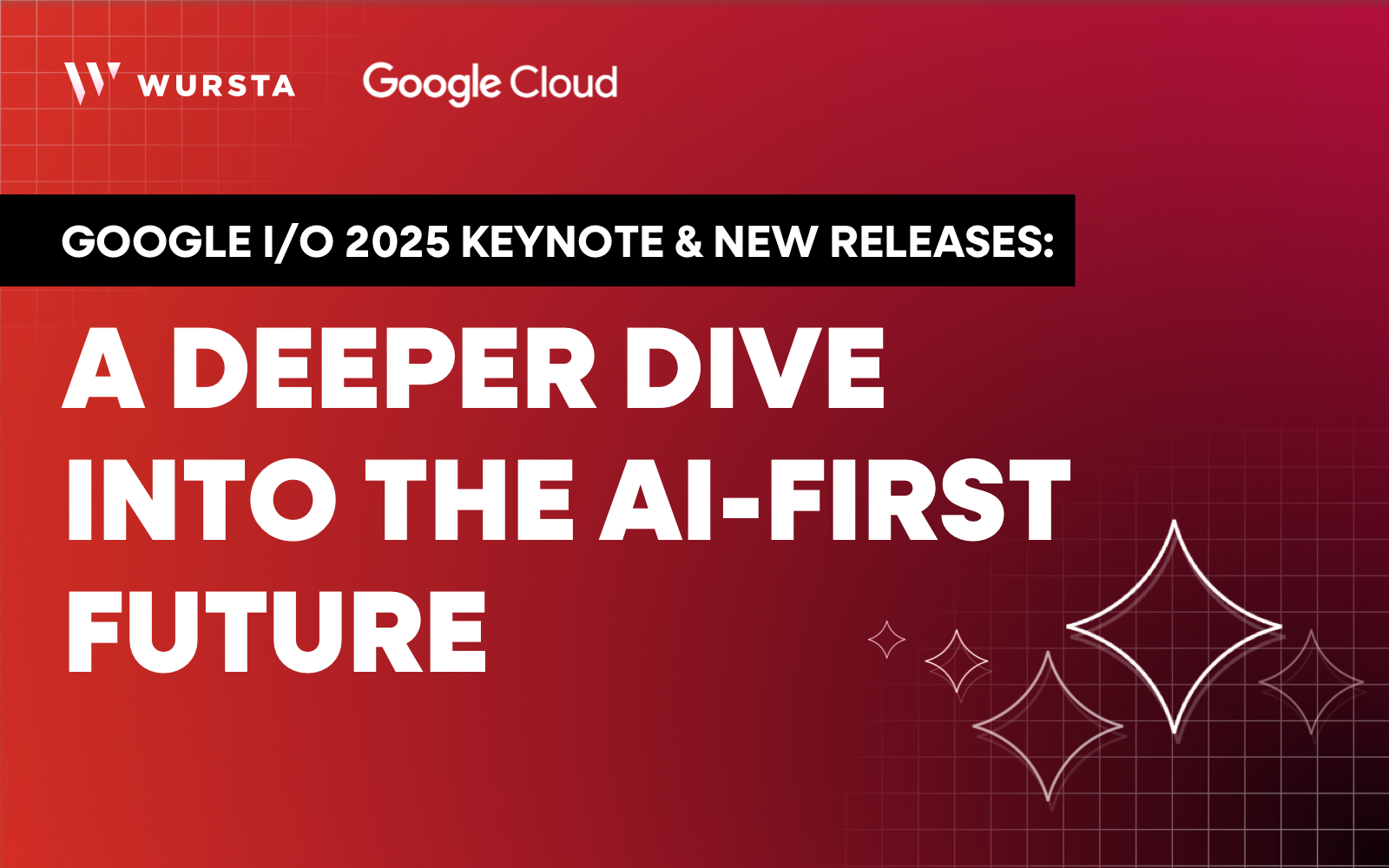 WURSTA Google Cloud

GOOGLE I/O 2025 KEYNOTE & NEW RELEASES:

A DEEPER DIVE INTO THE AI-FIRST FUTURE